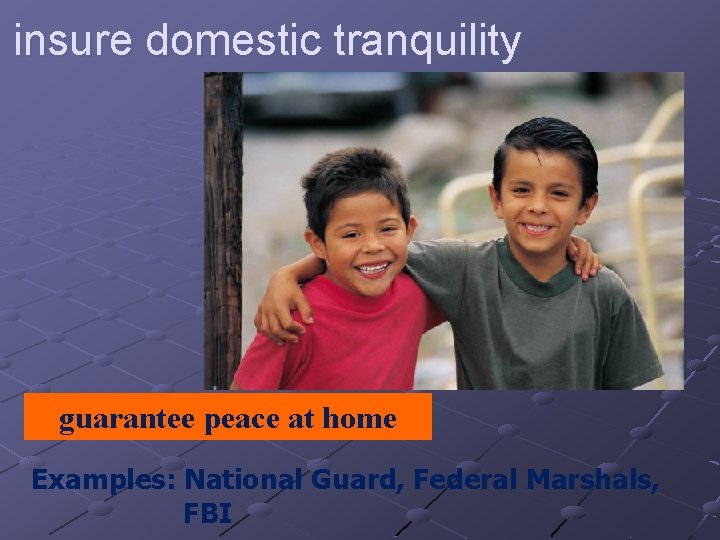 insure domestic tranquility

guarantee peace at home

Examples: National Guard, Federal Marshals, FBI